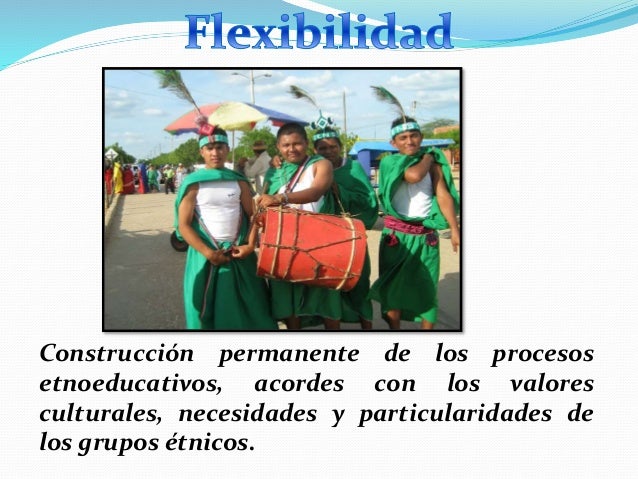 Flexibilidad

Construcción permanente de los procesos etnoeducativos, acordes con los valores culturales, necesidades y particularidades de los grupos étnicos.